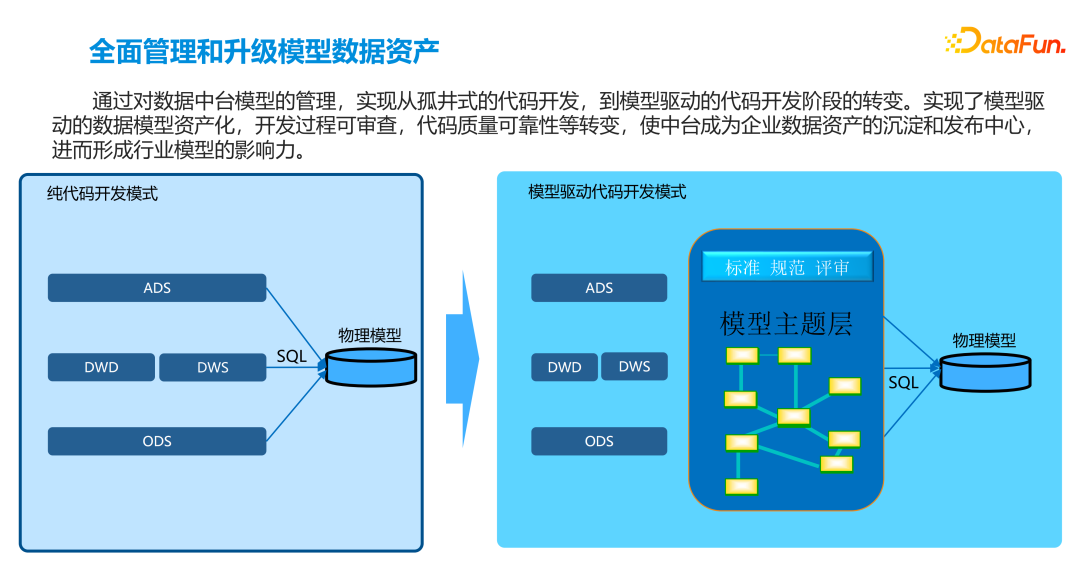 全面管理和升级模型数据资产

DataFun.

通过对数据中台模型的管理，实现从孤井式的代码开发，到模型驱动的代码开发阶段的转变。实现了模型驱动的数据模型资产化，开发过程可审查，代码质量可靠性等转变，使中台成为企业数据资产的沉淀和发布中心，进而形成行业模型的影响力。

纯代码开发模式

ADS

DWD

DWS

ODS

SQL

物理模型

模型驱动代码开发模式

ADS

DWD

DWS

ODS

标准 规范 评审

模型主题层

SQL

物理模型